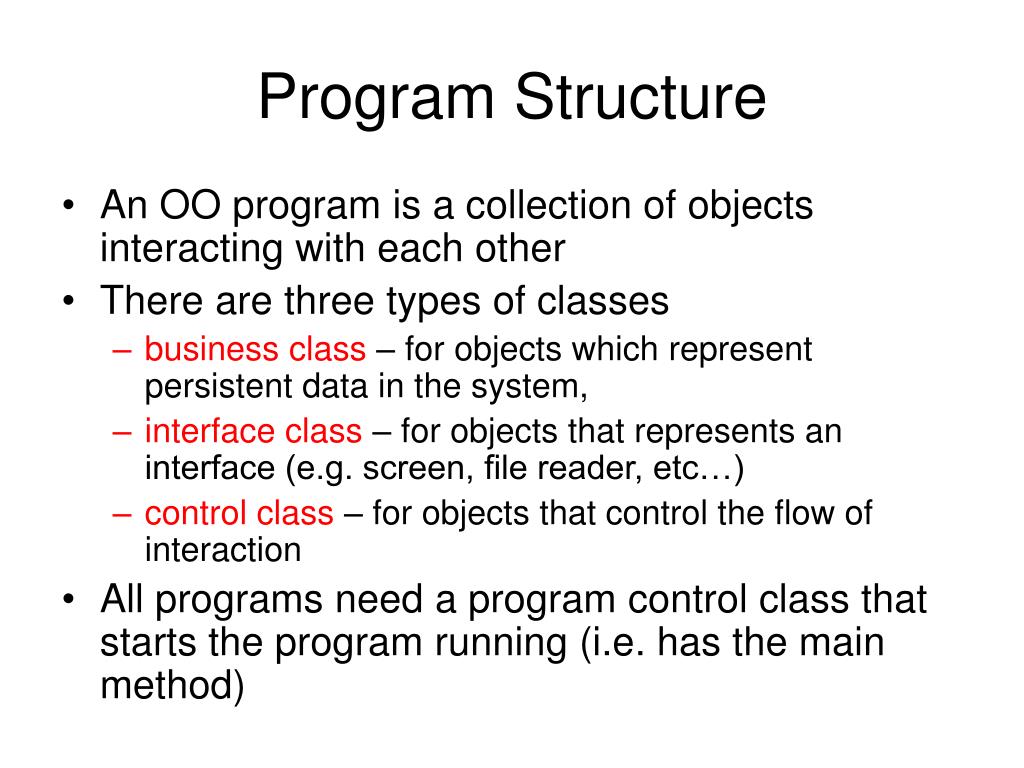 Program Structure

• An OO program is a collection of objects interacting with each other
• There are three types of classes
– business class – for objects which represent persistent data in the system,
– interface class – for objects that represents an interface (e.g. screen, file reader, etc…)
– control class – for objects that control the flow of interaction
• All programs need a program control class that starts the program running (i.e. has the main method)